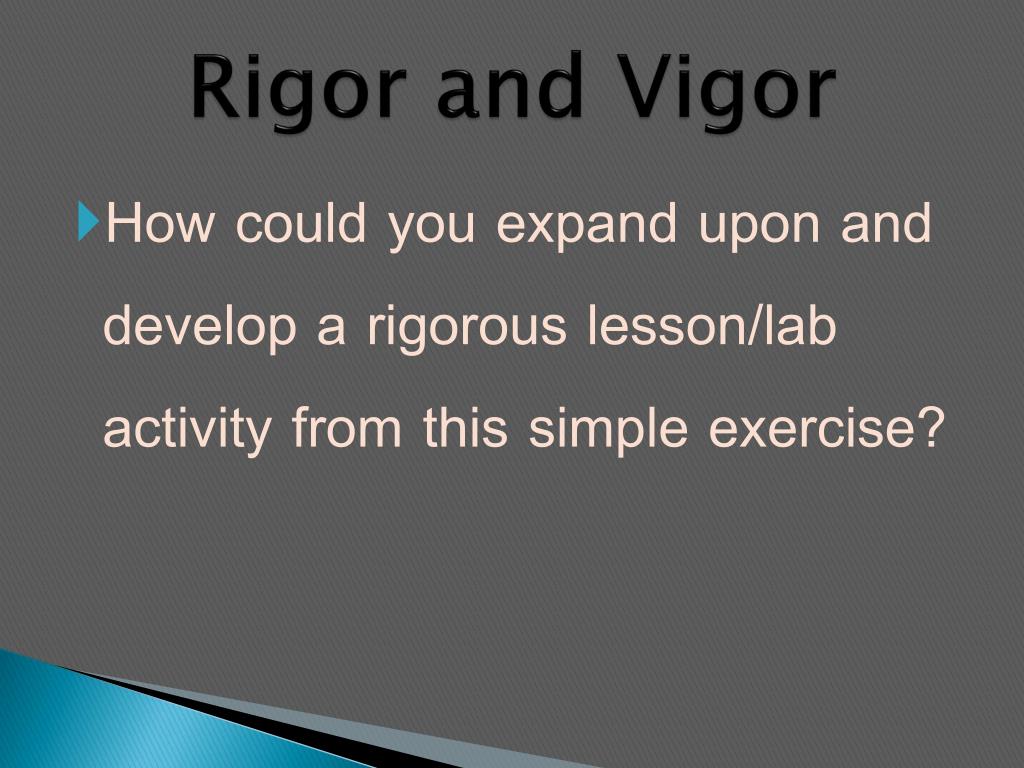 Rigor and Vigor

How could you expand upon and develop a rigorous lesson/lab activity from this simple exercise?